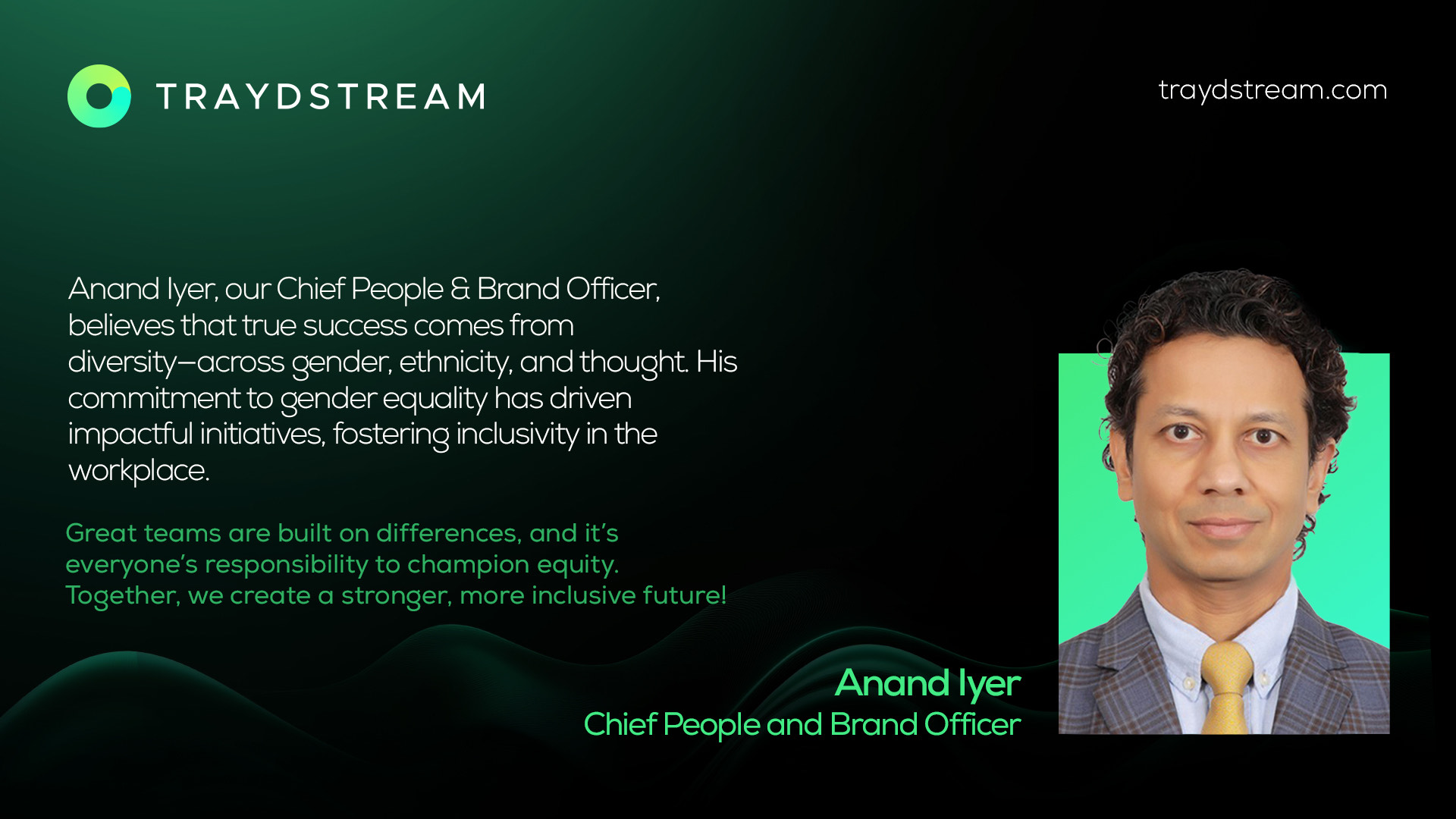 TRAYDSTREAM

traydstream.com

Anand Iyer, our Chief People & Brand Officer, believes that true success comes from diversity—across gender, ethnicity, and thought. His commitment to gender equality has driven impactful initiatives, fostering inclusivity in the workplace.

Great teams are built on differences, and it's everyone's responsibility to champion equity. Together, we create a stronger, more inclusive future!

Anand Iyer
Chief People and Brand Officer